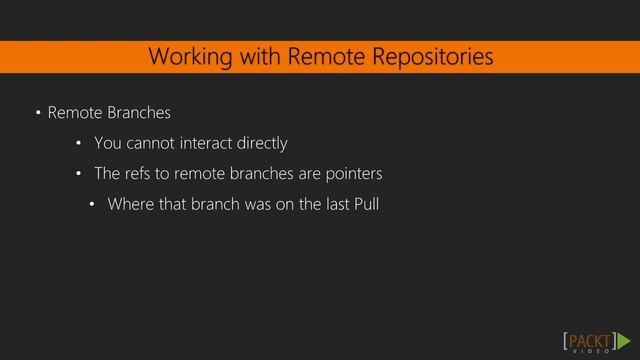 Working with Remote Repositories

• Remote Branches

• You cannot interact directly

• The refs to remote branches are pointers

• Where that branch was on the last Pull

[PACKT] VIDEO